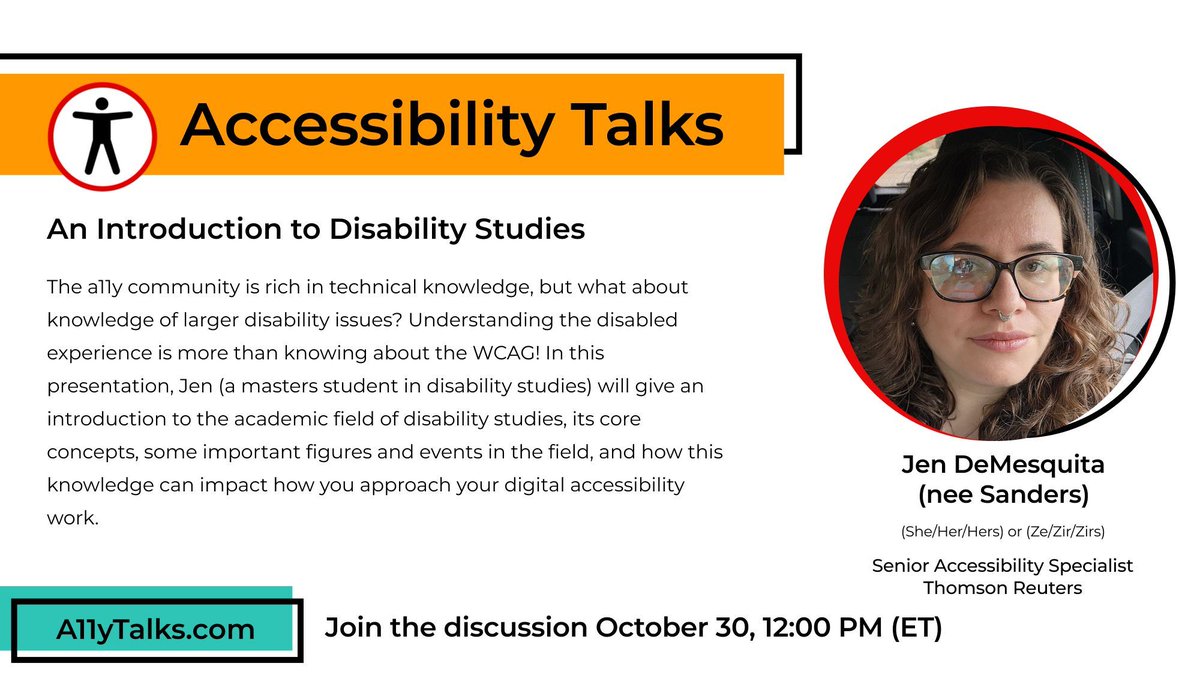 Accessibility Talks

An Introduction to Disability Studies

The a11y community is rich in technical knowledge, but what about knowledge of larger disability issues? Understanding the disabled experience is more than knowing about the WCAG! In this presentation, Jen (a masters student in disability studies) will give an introduction to the academic field of disability studies, its core concepts, some important figures and events in the field, and how this knowledge can impact how you approach your digital accessibility work.

Jen DeMesquita (nee Sanders)

(She/Her/Hers) or (Ze/Zir/Zirs)

Senior Accessibility Specialist
Thomson Reuters

A11yTalks.com

Join the discussion October 30, 12:00 PM (ET)